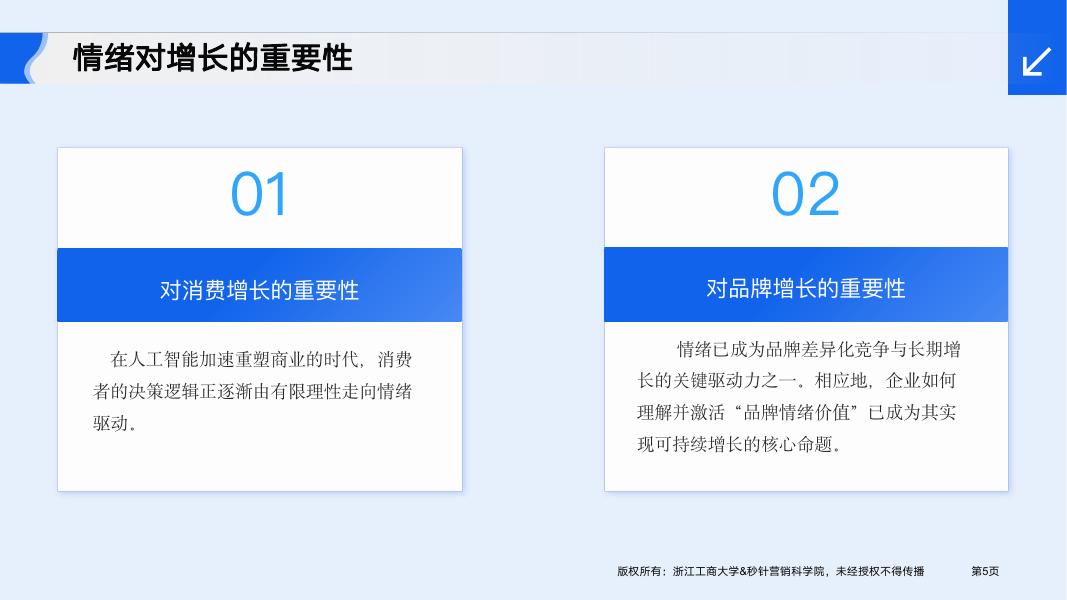 情绪对增长的重要性

01

对消费增长的重要性

在人工智能加速重塑商业的时代，消费者的决策逻辑正逐渐由有限理性走向情绪驱动。

02

对品牌增长的重要性

情绪已成为品牌差异化竞争与长期增长的关键驱动力之一。相应地，企业如何理解并激活“品牌情绪价值”已成为其实现可持续增长的核心命题。

版权所有：浙江工商大学&秒针营销科学院，未经授权不得传播

第5页